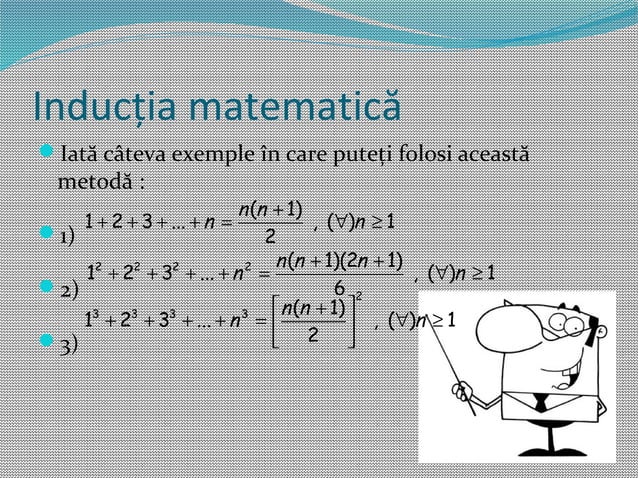 Inducția matematică

Iată câteva exemple în care puteți folosi această metodă :

1) $1+2+3+...+n=\frac{n(n+1)}{2}$ , $(\forall)n\geq 1$

2) $1^2+2^2+3^2+...+n^2=\frac{n(n+1)(2n+1)}{6}$ , $(\forall)n\geq 1$

3) $1^3+2^3+3^3+...+n^3=\left[\frac{n(n+1)}{2}\right]^2$ , $(\forall)n\geq 1$